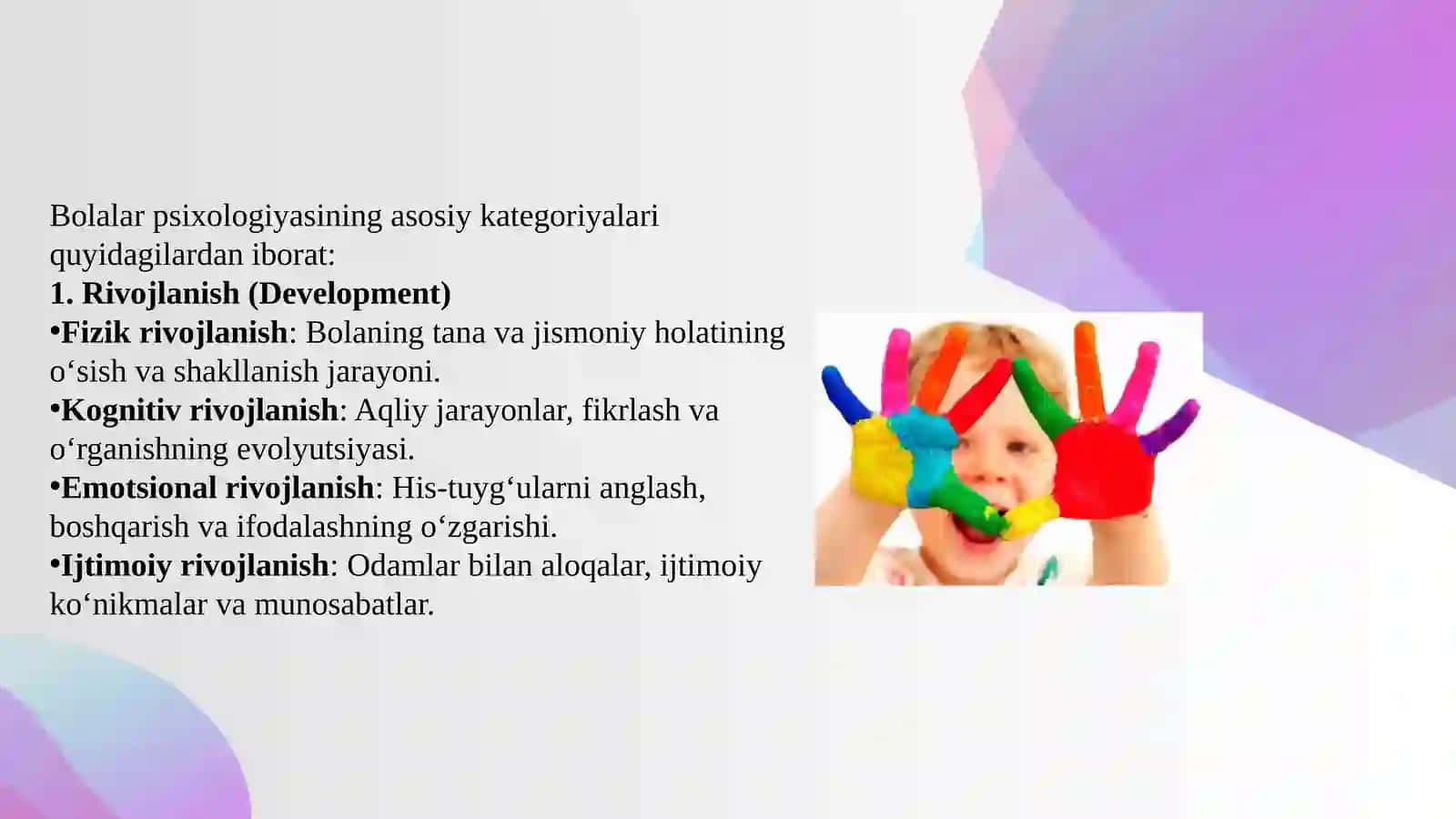 Bolalar psixologiyasining asosiy kategoriyalari quyidagilardan iborat:
1. Rivojlanish (Development)
•Fizik rivojlanish: Bolaning tana va jismoniy holatining o‘sish va shakllanish jarayoni.
•Kognitiv rivojlanish: Aqliy jarayonlar, fikrlash va o‘rganishning evolyutsiyasi.
•Emotsional rivojlanish: His-tuyg‘ularni anglash, boshqarish va ifodalashning o‘zgarishi.
•Ijtimoiy rivojlanish: Odamlar bilan aloqalar, ijtimoiy ko‘nikmalar va munosabatlar.